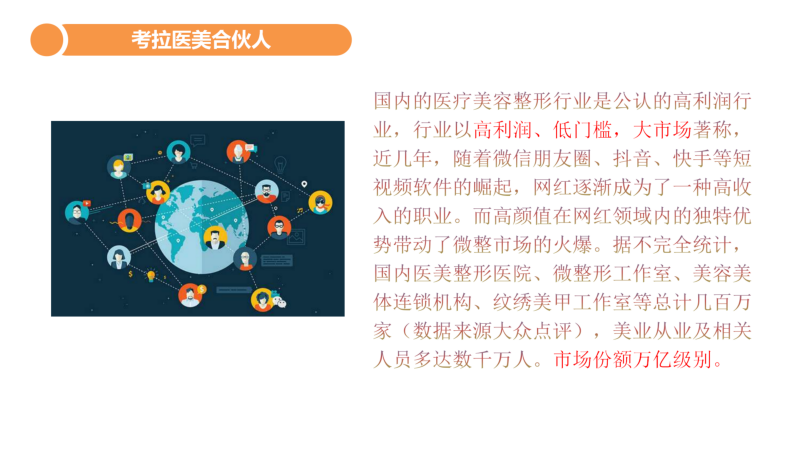 考拉医美合伙人

国内的医疗美容整形行业是公认的高利润行业，行业以高利润、低门槛，大市场著称，近几年，随着微信朋友圈、抖音、快手等短视频软件的崛起，网红逐渐成为了一种高收入的职业。而高颜值在网红领域内的独特优势带动了微整市场的火爆。据不完全统计，国内医美整形医院、微整形工作室、美容美体连锁机构、纹绣美甲工作室等总计几百万家（数据来源大众点评），美业从业及相关人员多达数千万人。市场份额万亿级别。